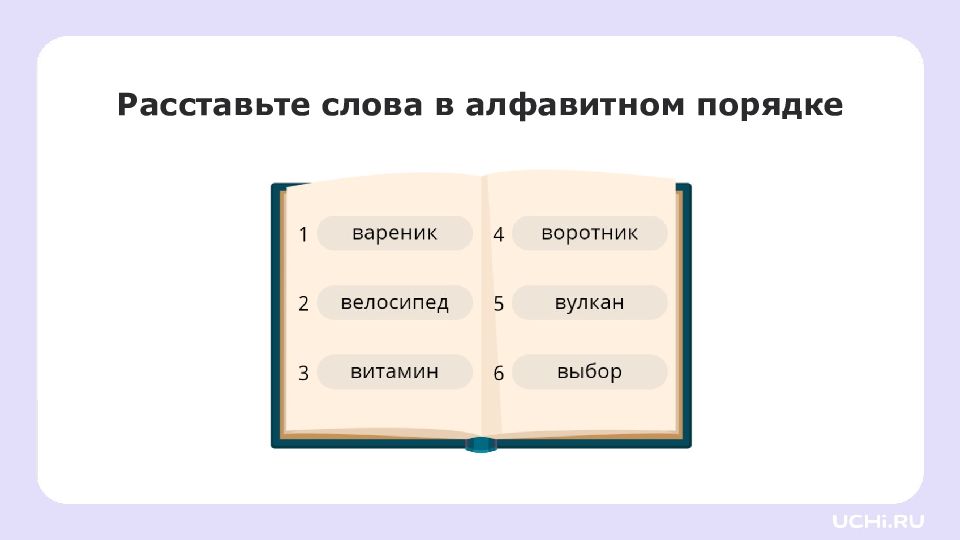 Расставьте слова в алфавитном порядке

1 вареник

2 велосипед

3 витамин

4 воротник

5 вулкан

6 выбор

UCHi.RU